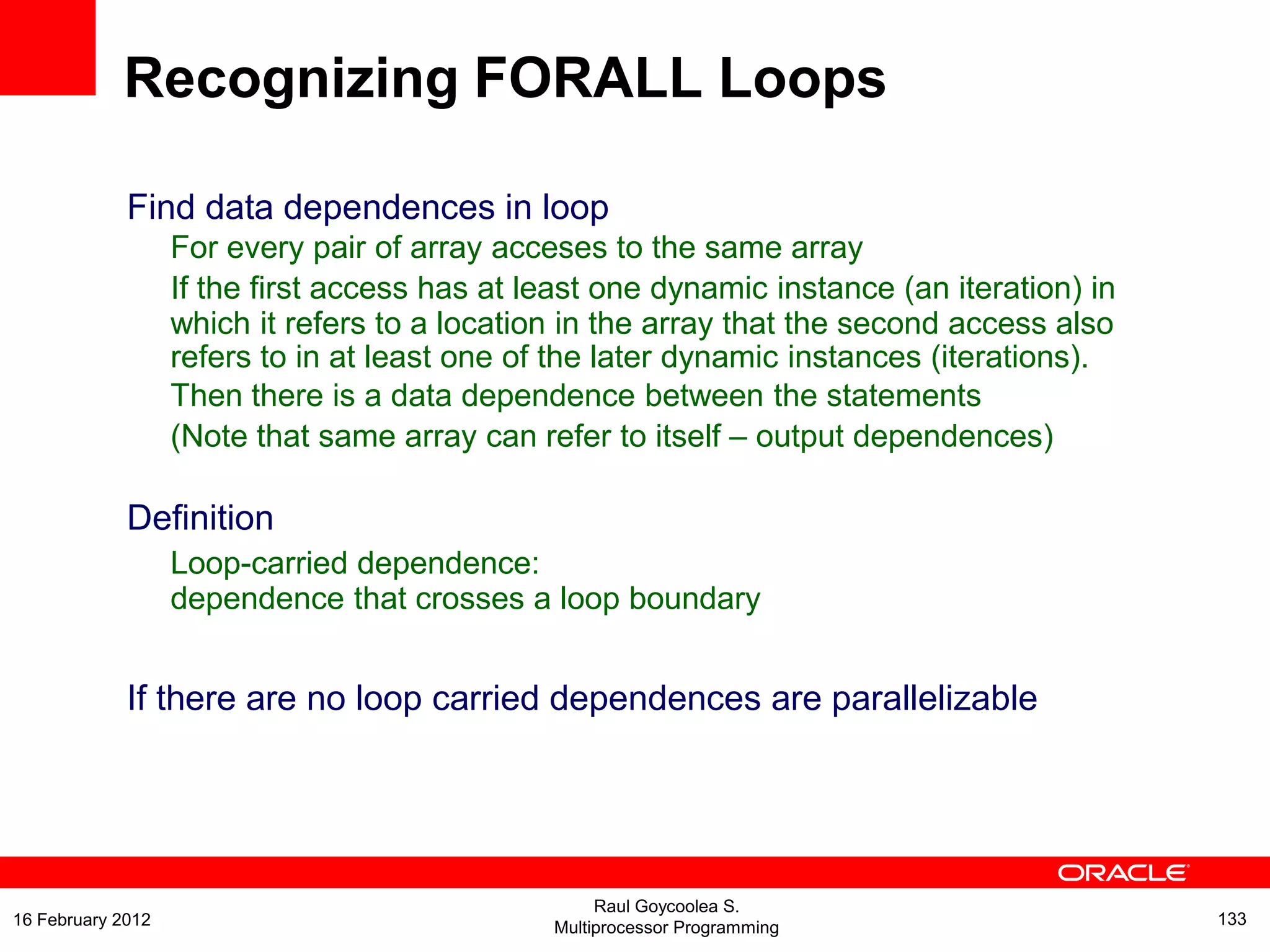 Recognizing FORALL Loops

Find data dependences in loop

For every pair of array acceses to the same array

If the first access has at least one dynamic instance (an iteration) in which it refers to a location in the array that the second access also refers to in at least one of the later dynamic instances (iterations).

Then there is a data dependence between the statements

(Note that same array can refer to itself – output dependences)

Definition

Loop-carried dependence:
dependence that crosses a loop boundary

If there are no loop carried dependences are parallelizable

ORACLE

16 February 2012

Raul Goycoolea S.
Multiprocessor Programming

133